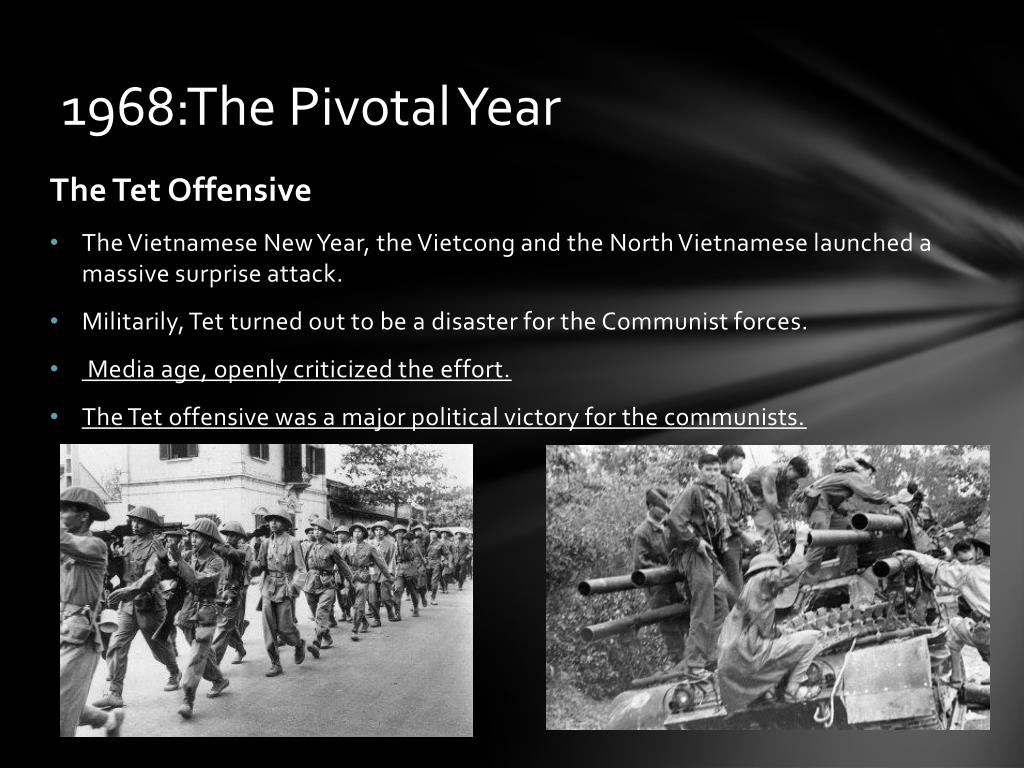 1968:The Pivotal Year

The Tet Offensive

• The Vietnamese New Year, the Vietcong and the North Vietnamese launched a massive surprise attack.

• Militarily, Tet turned out to be a disaster for the Communist forces.

• Media age, openly criticized the effort.

• The Tet offensive was a major political victory for the communists.